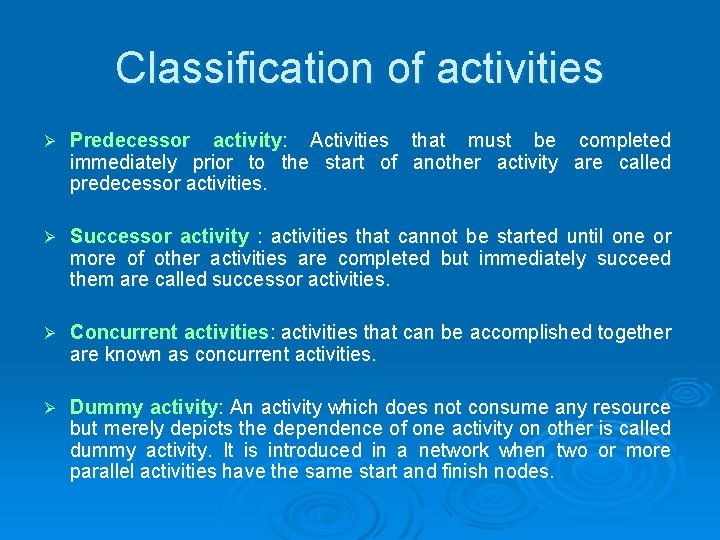 Classification of activities

➢ Predecessor activity: Activities that must be completed immediately prior to the start of another activity are called predecessor activities.

➢ Successor activity : activities that cannot be started until one or more of other activities are completed but immediately succeed them are called successor activities.

➢ Concurrent activities: activities that can be accomplished together are known as concurrent activities.

➢ Dummy activity: An activity which does not consume any resource but merely depicts the dependence of one activity on other is called dummy activity. It is introduced in a network when two or more parallel activities have the same start and finish nodes.